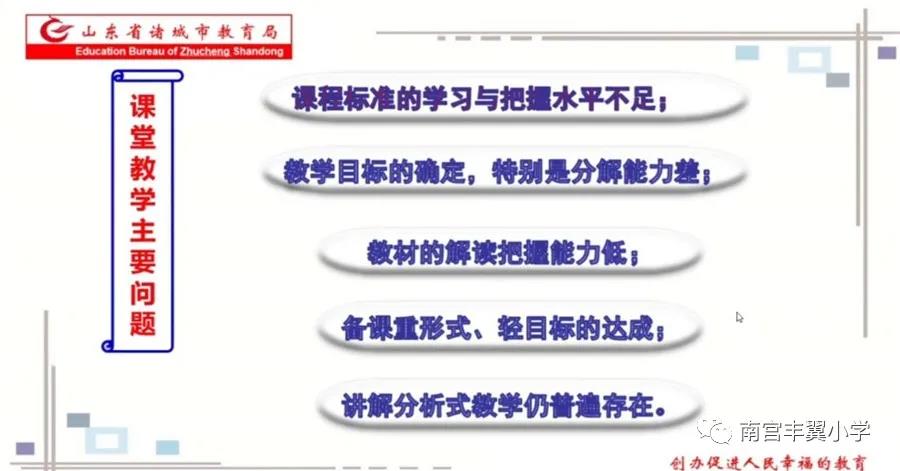 山东省诸城市教育局
Education Bureau of Zhucheng Shandong

课堂教学主要问题

课程标准的学习与把握水平不足；

教学目标的确定，特别是分解能力差；

教材的解读把握能力低；

备课重形式、轻目标的达成；

讲解分析式教学仍普遍存在。

南宫丰翼小学

创办促进人民幸福的教育